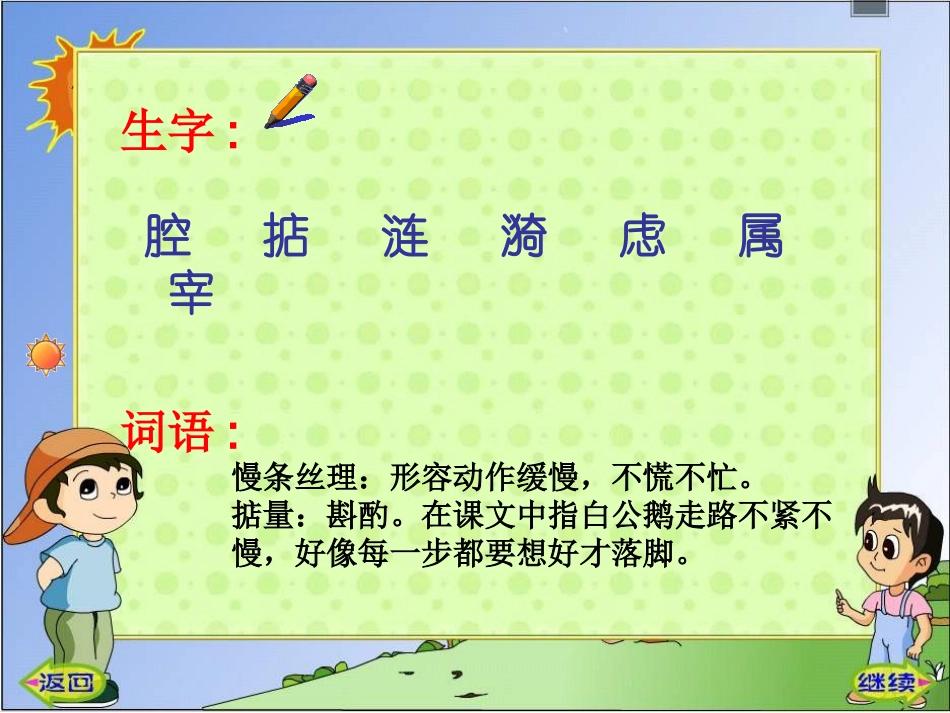 生字：

腔　掂　涟　漪　虑　属　宰

词语：

慢条丝理：形容动作缓慢，不慌不忙。
掂量：斟酌。在课文中指白公鹅走路不紧不慢，好像每一步都要想好才落脚。

返回

继续